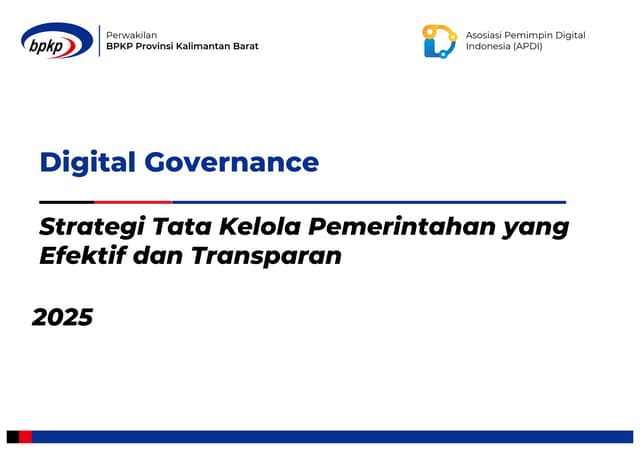 bpkp

Perwakilan
BPKP Provinsi Kalimantan Barat

Asosiasi Pemimpin Digital Indonesia (APDI)

Digital Governance

Strategi Tata Kelola Pemerintahan yang Efektif dan Transparan

2025